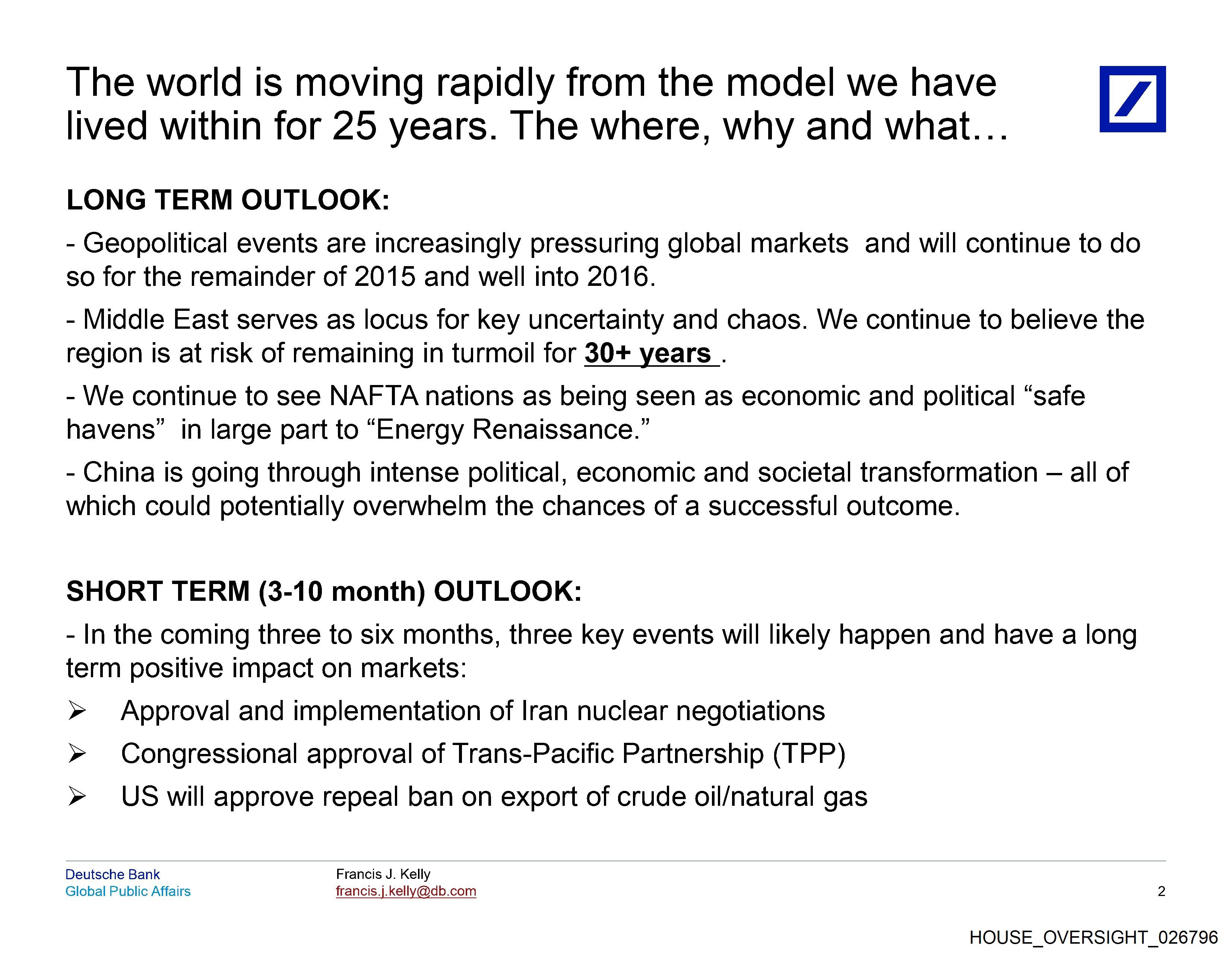 The world is moving rapidly from the model we have lived within for 25 years. The where, why and what…

LONG TERM OUTLOOK:

- Geopolitical events are increasingly pressuring global markets and will continue to do so for the remainder of 2015 and well into 2016.

- Middle East serves as locus for key uncertainty and chaos. We continue to believe the region is at risk of remaining in turmoil for 30+ years .

- We continue to see NAFTA nations as being seen as economic and political “safe havens” in large part to “Energy Renaissance.”

- China is going through intense political, economic and societal transformation – all of which could potentially overwhelm the chances of a successful outcome.

SHORT TERM (3-10 month) OUTLOOK:

- In the coming three to six months, three key events will likely happen and have a long term positive impact on markets:

➢ Approval and implementation of Iran nuclear negotiations

➢ Congressional approval of Trans-Pacific Partnership (TPP)

➢ US will approve repeal ban on export of crude oil/natural gas

Deutsche Bank
Global Public Affairs

Francis J. Kelly
francis.j.kelly@db.com

2

HOUSE_OVERSIGHT_026796